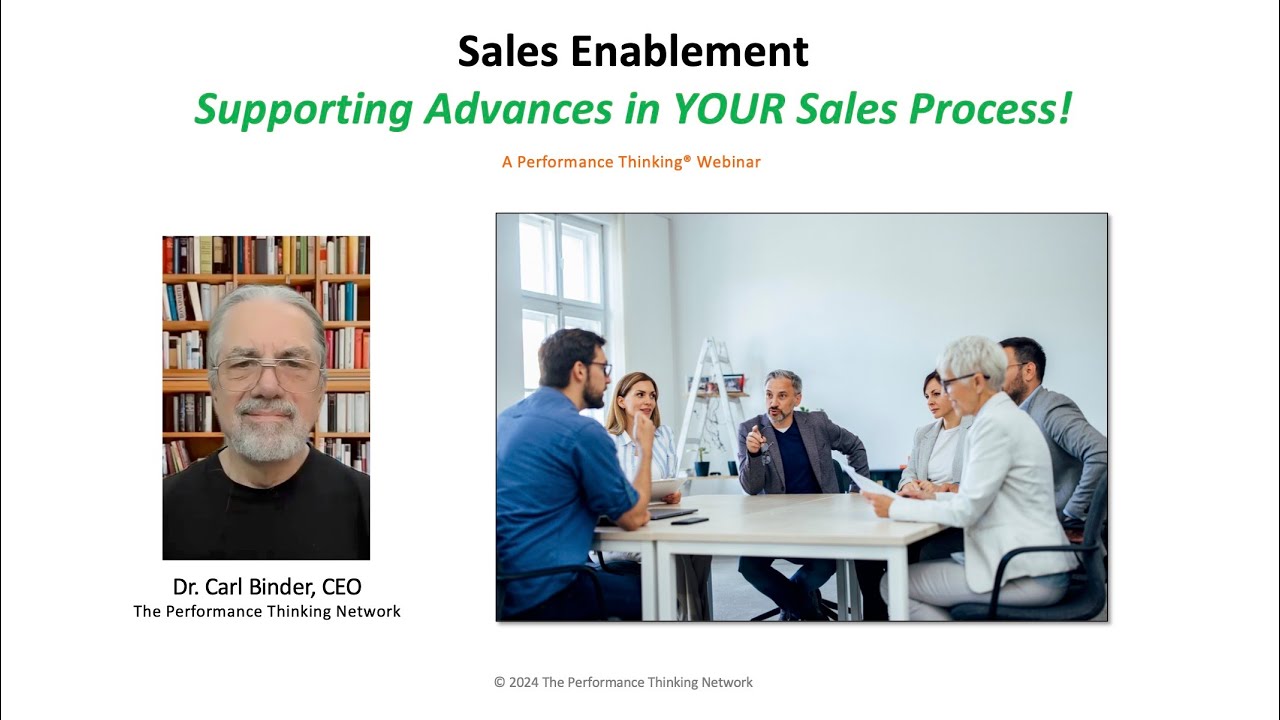 Sales Enablement

Supporting Advances in YOUR Sales Process!

A Performance Thinking® Webinar

Dr. Carl Binder, CEO
The Performance Thinking Network

© 2024 The Performance Thinking Network